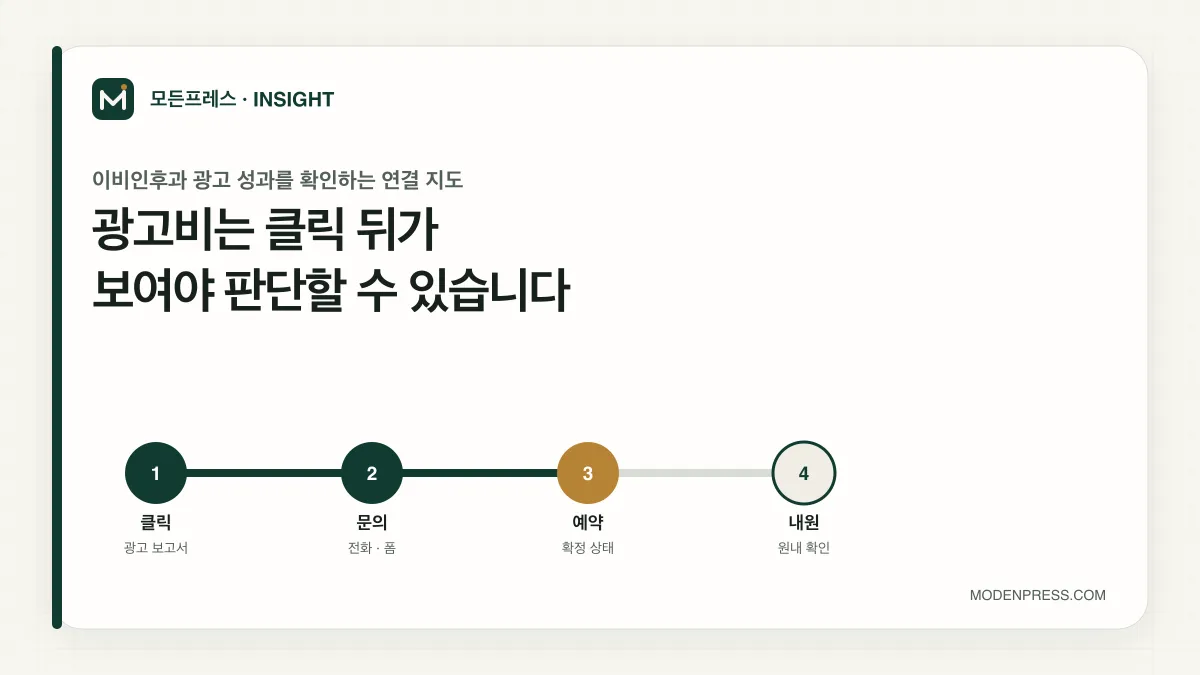 M

모든프레스 · INSIGHT

이비인후과 광고 성과를 확인하는 연결 지도

광고비는 클릭 뒤가
보여야 판단할 수 있습니다

1
클릭
광고 보고서

2
문의
전화 · 폼

3
예약
확정 상태

4
내원
원내 확인

MODENPRESS.COM